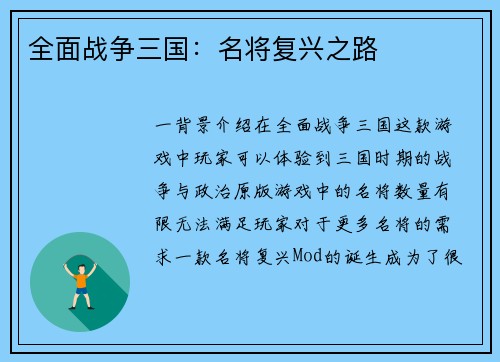 全面战争三国：名将复兴之路

一背景介绍在全面战争三国这款游戏中玩家可以体验到三国时期的战争与政治原版游戏中的名将数量有限无法满足玩家对于更多名将的需求一款名将复兴Mod的诞生成为了很